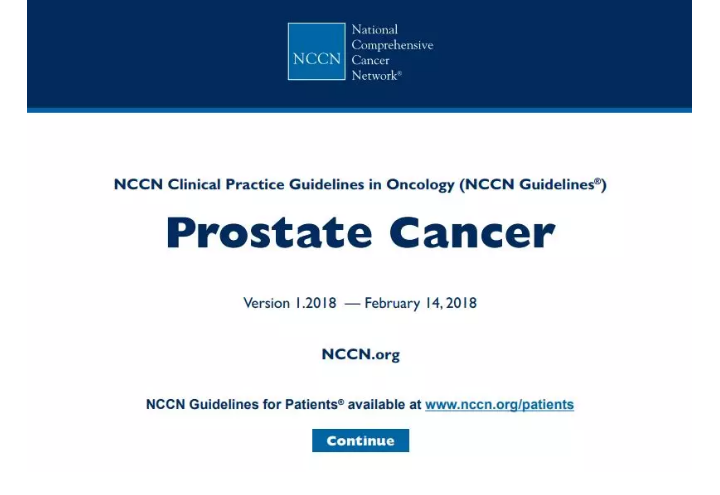 NCCN National Comprehensive Cancer Network®

NCCN Clinical Practice Guidelines in Oncology (NCCN Guidelines®)

Prostate Cancer

Version 1.2018 — February 14, 2018

NCCN.org

NCCN Guidelines for Patients® available at www.nccn.org/patients

Continue